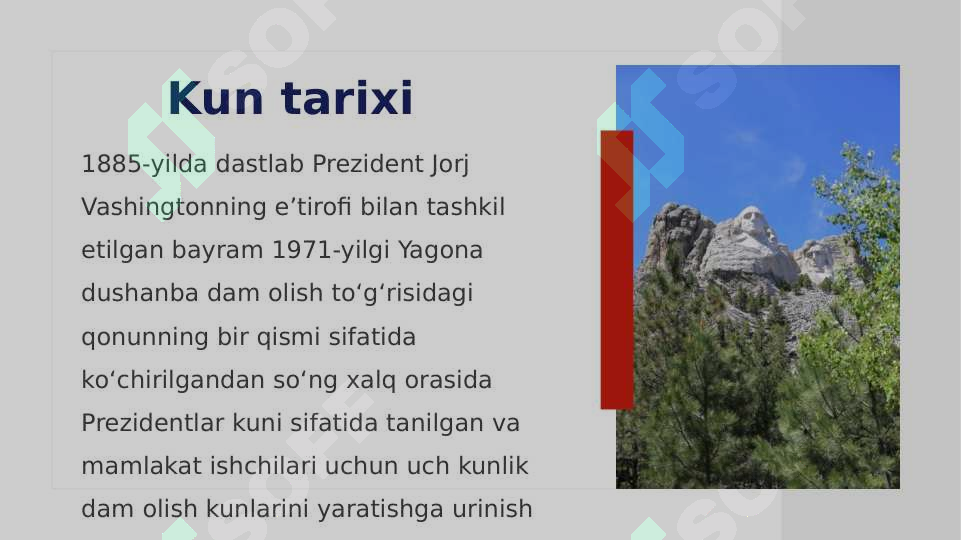 Kun tarixi

1885-yilda dastlab Prezident Jorj Vashingtonning e’tirofi bilan tashkil etilgan bayram 1971-yilgi Yagona dushanba dam olish to‘g‘risidagi qonunning bir qismi sifatida ko‘chirilgandan so‘ng xalq orasida Prezidentlar kuni sifatida tanilgan va mamlakat ishchilari uchun uch kunlik dam olish kunlarini yaratishga urinish